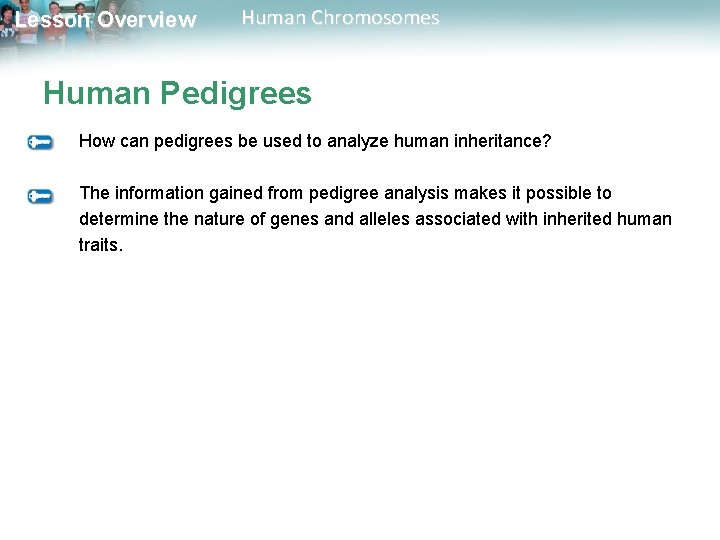 Lesson Overview Human Chromosomes

Human Pedigrees

How can pedigrees be used to analyze human inheritance?

The information gained from pedigree analysis makes it possible to determine the nature of genes and alleles associated with inherited human traits.